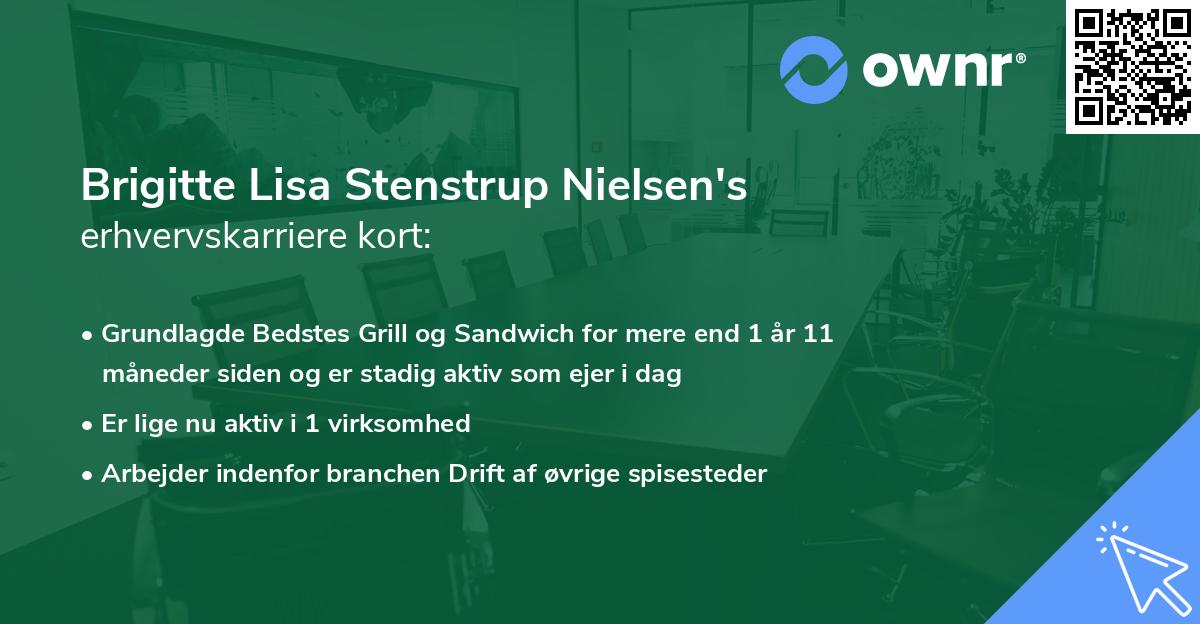 ownr®

Brigitte Lisa Stenstrup Nielsen's
erhvervskarriere kort:

• Grundlagde Bedstes Grill og Sandwich for mere end 1 år 11 måneder siden og er stadig aktiv som ejer i dag
• Er lige nu aktiv i 1 virksomhed
• Arbejder indenfor branchen Drift af øvrige spisesteder